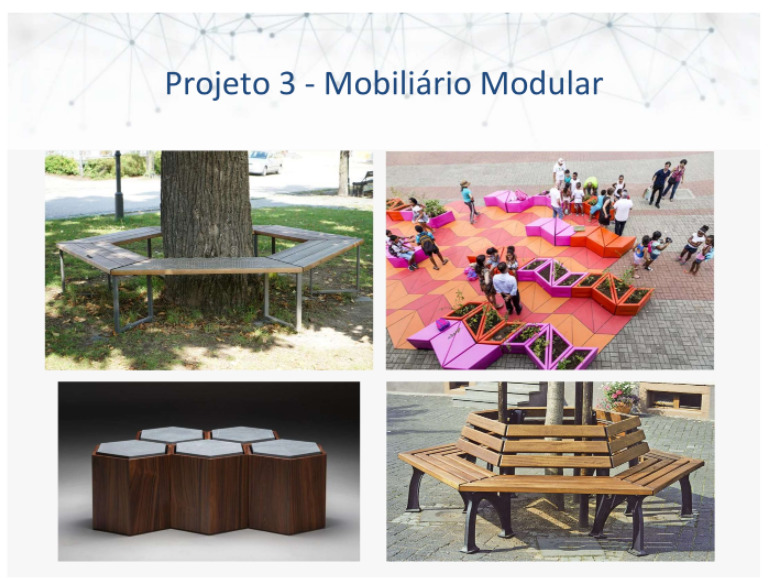 Projeto 3 - Mobiliário Modular